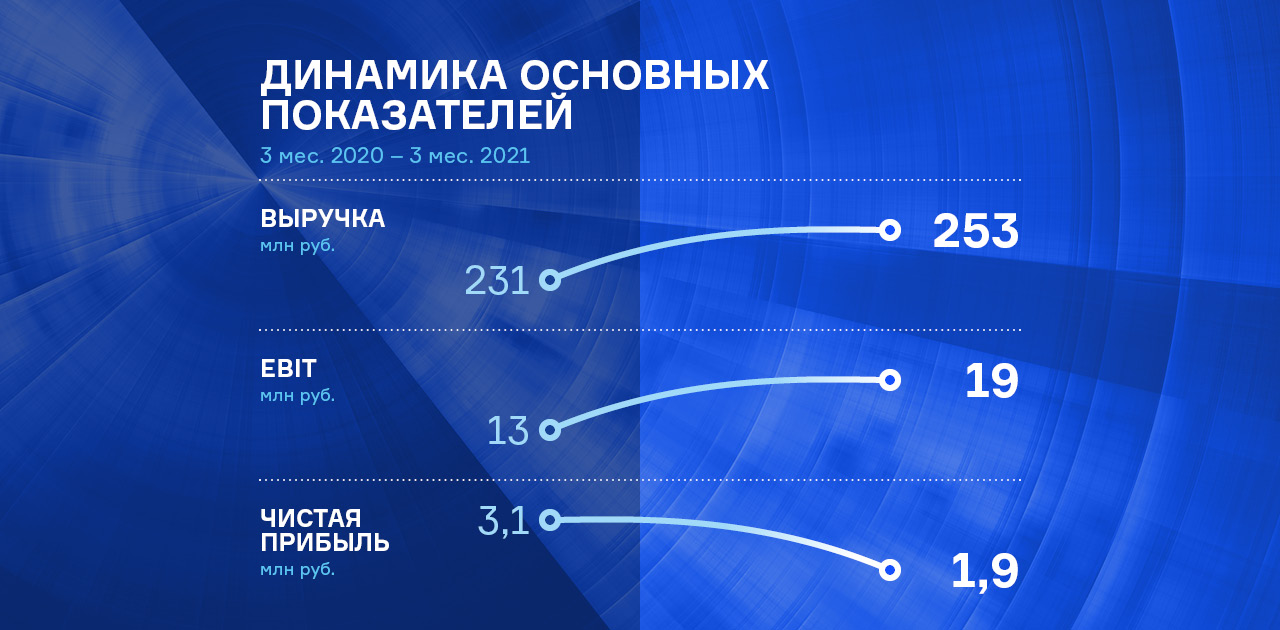 ДИНАМИКА ОСНОВНЫХ ПОКАЗАТЕЛЕЙ
3 мес. 2020 – 3 мес. 2021

ВЫРУЧКА
млн руб.
231
253

EBIT
млн руб.
13
19

ЧИСТАЯ ПРИБЫЛЬ
млн руб.
3,1
1,9